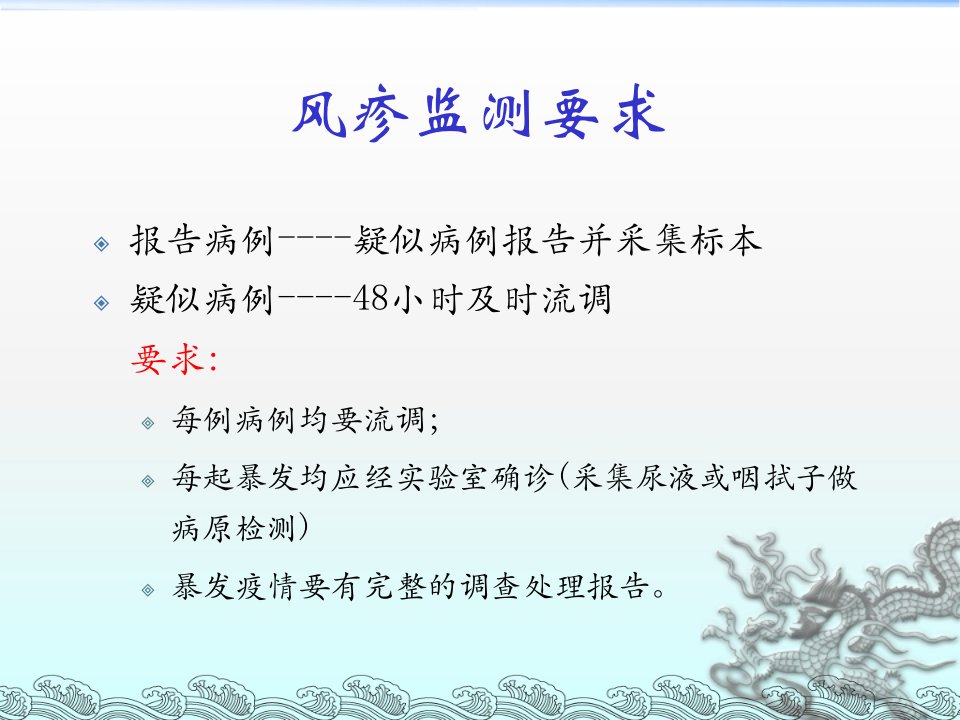 风疹监测要求

报告病例----疑似病例报告并采集标本

疑似病例----48小时及时流调

要求:

每例病例均要流调;

每起暴发均应经实验室确诊(采集尿液或咽拭子做病原检测)

暴发疫情要有完整的调查处理报告。